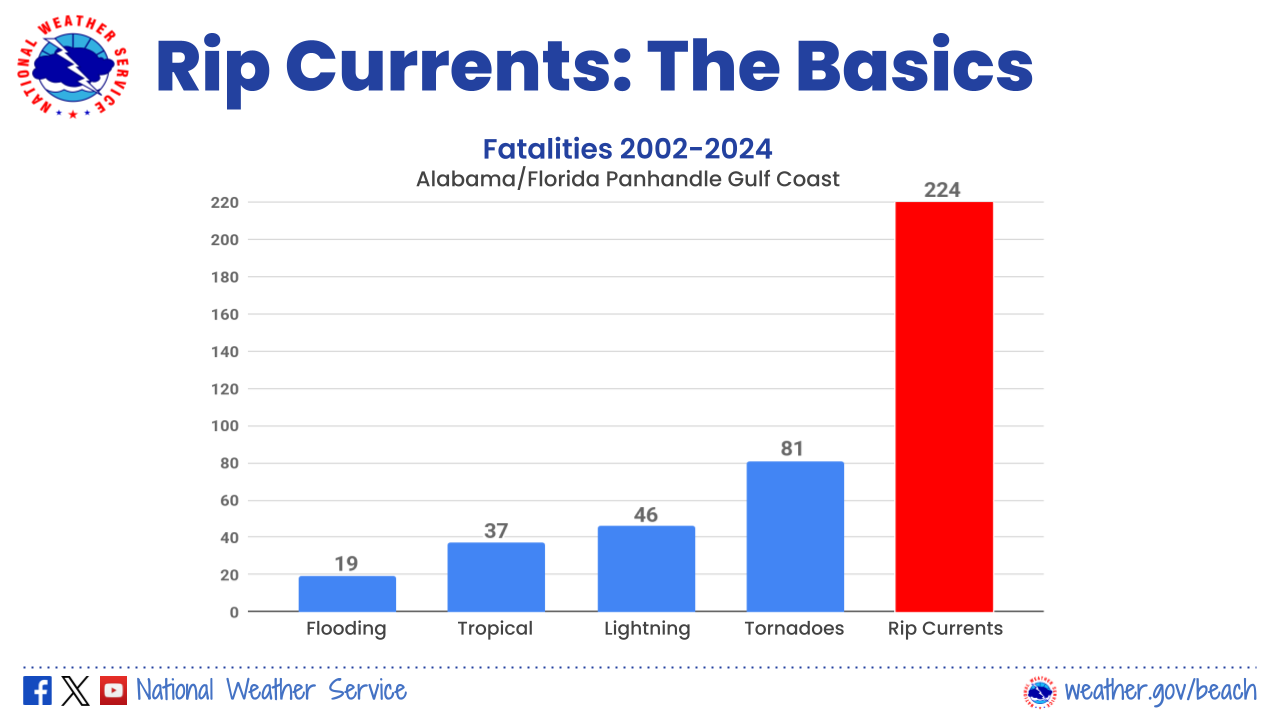 NATIONAL WEATHER SERVICE

Rip Currents: The Basics

Fatalities 2002-2024
Alabama/Florida Panhandle Gulf Coast

220
200
180
160
140
120
100
80
60
40
20
0

19
37
46
81
224

Flooding
Tropical
Lightning
Tornadoes
Rip Currents

National Weather Service

weather.gov/beach